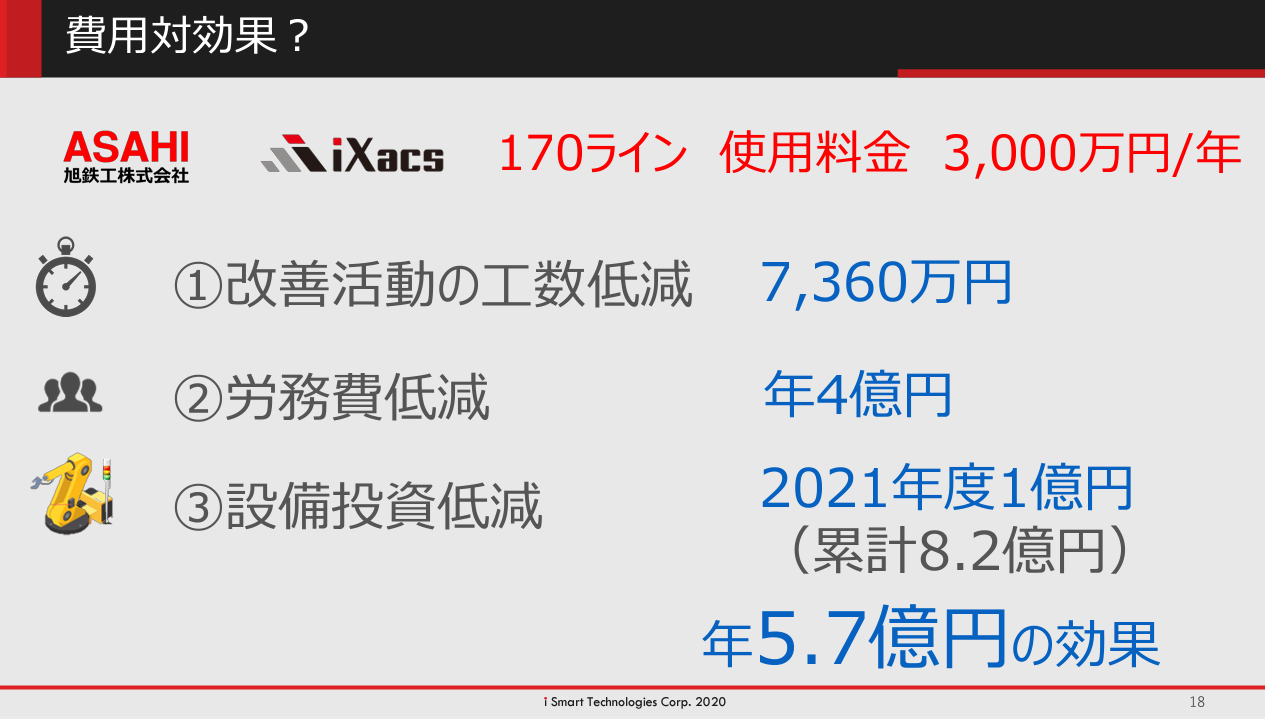 費用対効果？

ASAHI
旭鉄工株式会社

iXacs

170ライン 使用料金 3,000万円/年

①改善活動の工数低減 7,360万円

②労務費低減 年4億円

③設備投資低減 2021年度1億円
（累計8.2億円）

年5.7億円の効果

i Smart Technologies Corp. 2020

18